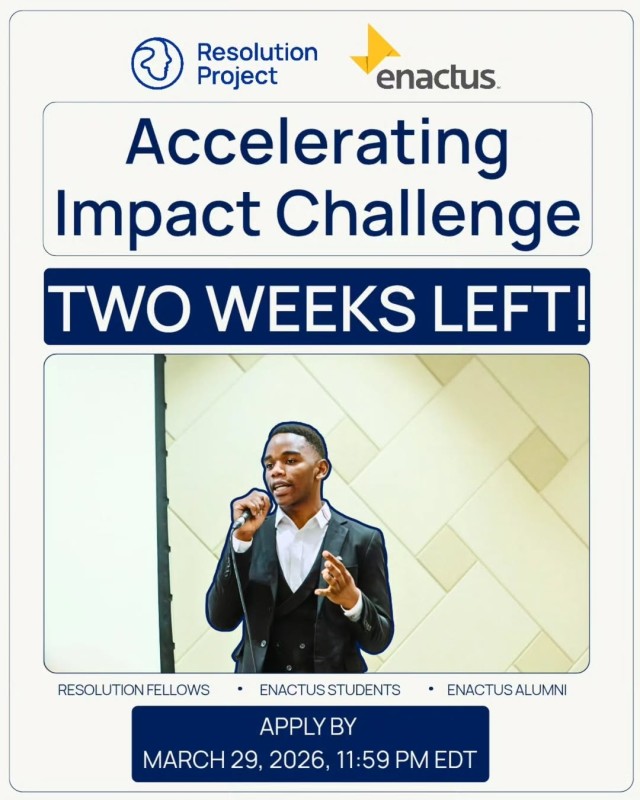 Resolution Project

enactus.

Accelerating Impact Challenge

TWO WEEKS LEFT!

RESOLUTION FELLOWS • ENACTUS STUDENTS • ENACTUS ALUMNI

APPLY BY
MARCH 29, 2026, 11:59 PM EDT